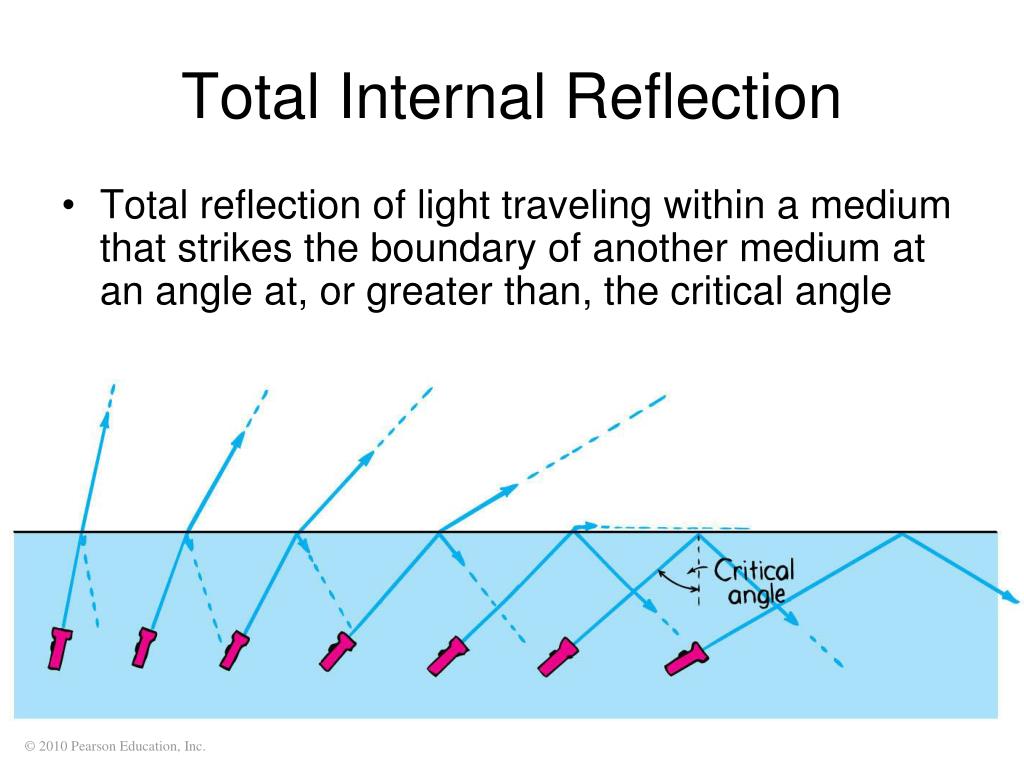 Total Internal Reflection

• Total reflection of light traveling within a medium that strikes the boundary of another medium at an angle at, or greater than, the critical angle

Critical angle

© 2010 Pearson Education, Inc.